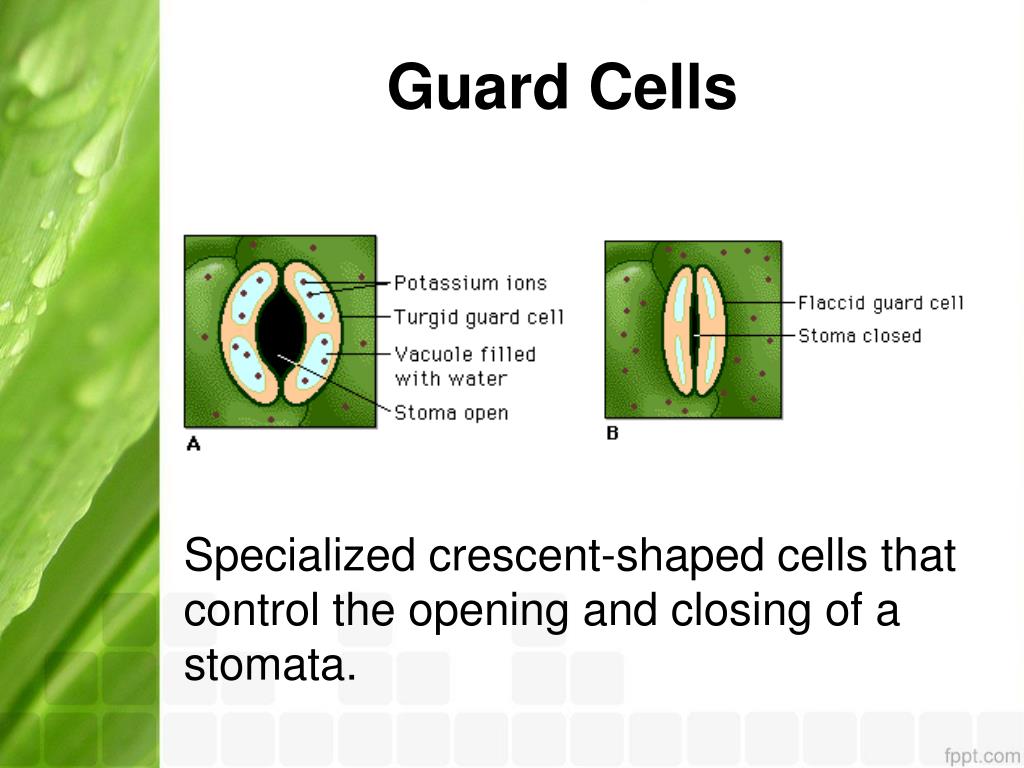 Guard Cells

Potassium ions
Turgid guard cell
Vacuole filled with water
Stoma open
A

Flaccid guard cell
Stoma closed
B

Specialized crescent-shaped cells that control the opening and closing of a stomata.

fppt.com